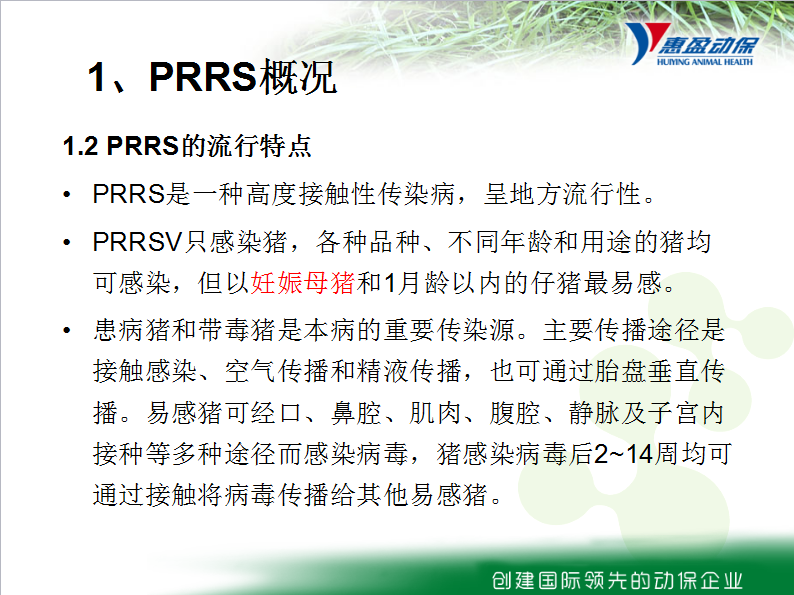 惠盈动保
HUIYING ANIMAL HEALTH

1、PRRS概况

1.2 PRRS的流行特点

• PRRS是一种高度接触性传染病，呈地方流行性。

• PRRSV只感染猪，各种品种、不同年龄和用途的猪均可感染，但以妊娠母猪和1月龄以内的仔猪最易感。

• 患病猪和带毒猪是本病的重要传染源。主要传播途径是接触感染、空气传播和精液传播，也可通过胎盘垂直传播。易感猪可经口、鼻腔、肌肉、腹腔、静脉及子宫内接种等多种途径而感染病毒，猪感染病毒后2~14周均可通过接触将病毒传播给其他易感猪。

创建国际领先的动保企业